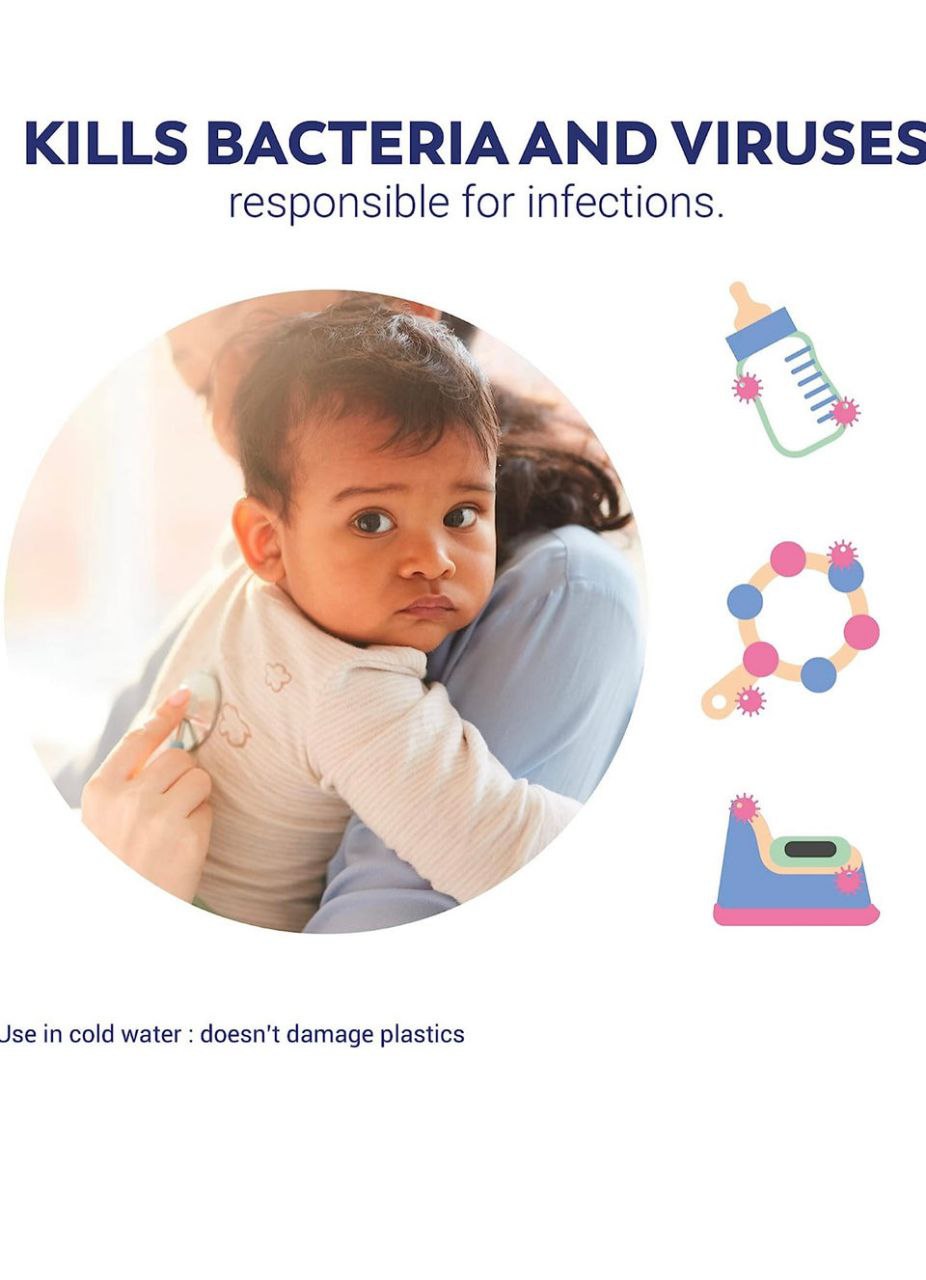 KILLS BACTERIA AND VIRUSES
responsible for infections.

Use in cold water : doesn't damage plastics